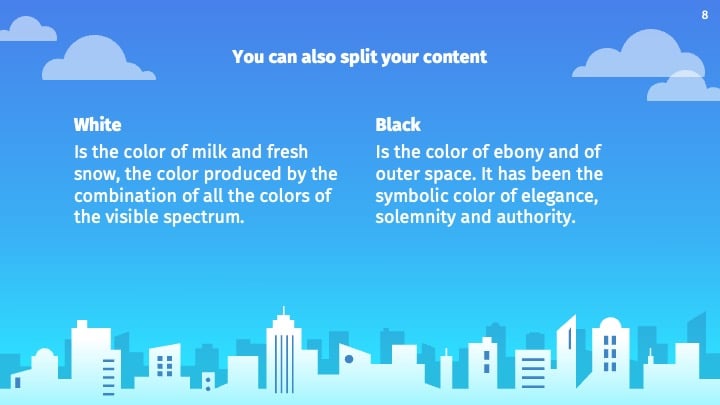 8

You can also split your content

White
Is the color of milk and fresh snow, the color produced by the combination of all the colors of the visible spectrum.

Black
Is the color of ebony and of outer space. It has been the symbolic color of elegance, solemnity and authority.